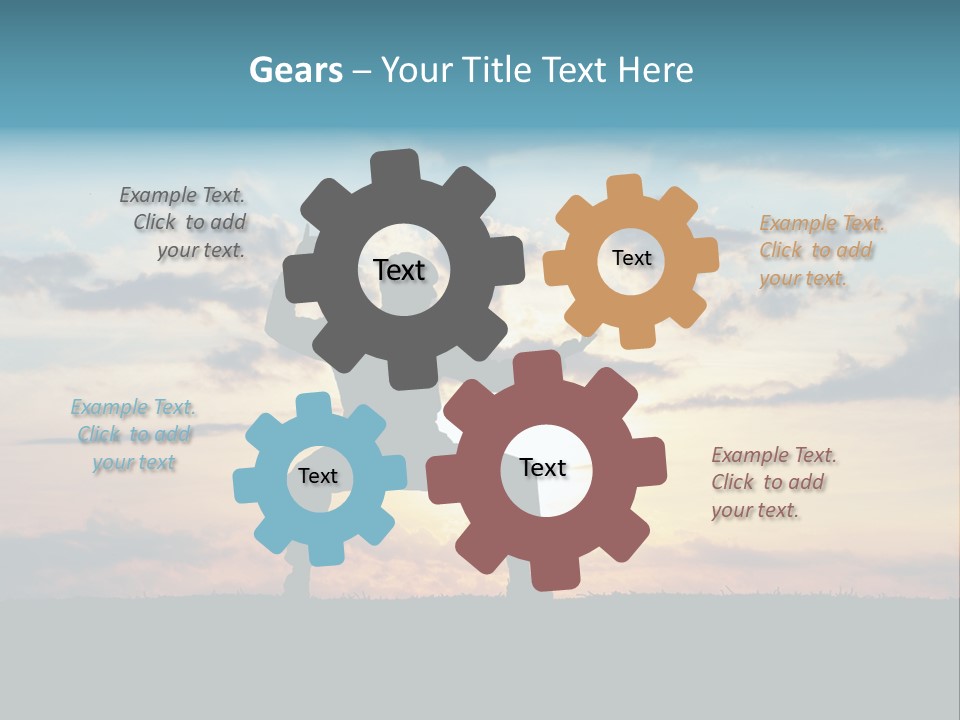 Gears – Your Title Text Here

Example Text. Click to add your text.

Text

Text

Example Text. Click to add your text.

Example Text. Click to add your text

Text

Text

Example Text. Click to add your text.